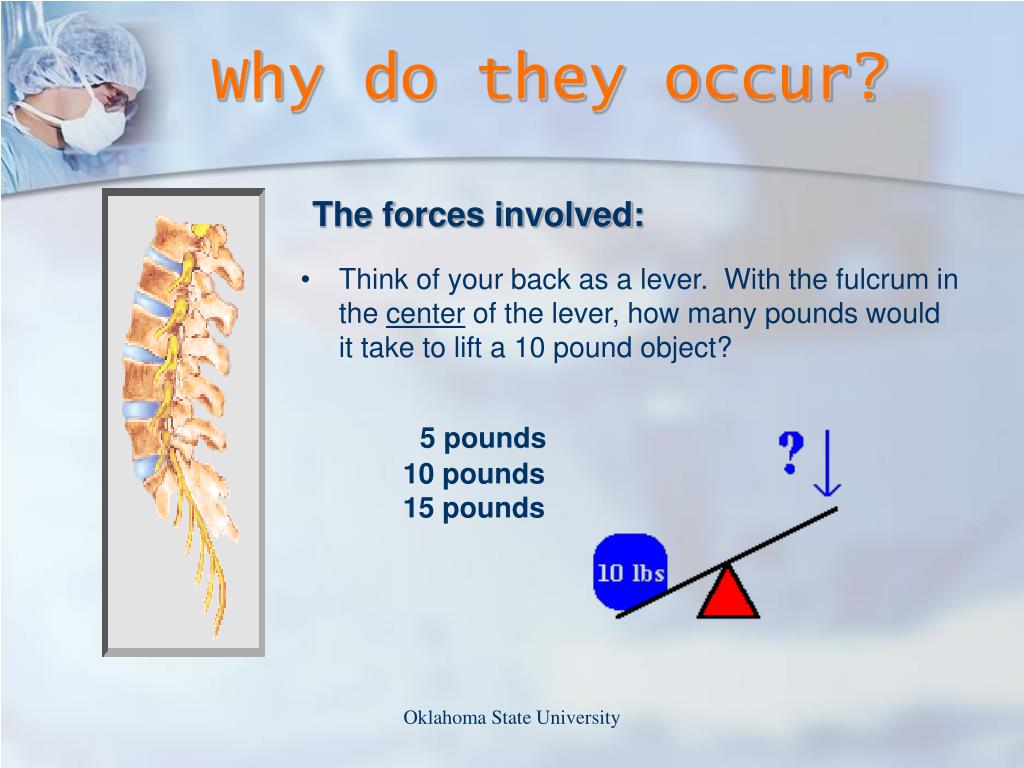 Why do they occur?

The forces involved:

• Think of your back as a lever. With the fulcrum in the center of the lever, how many pounds would it take to lift a 10 pound object?

5 pounds
10 pounds
15 pounds

?

10 lbs

Oklahoma State University